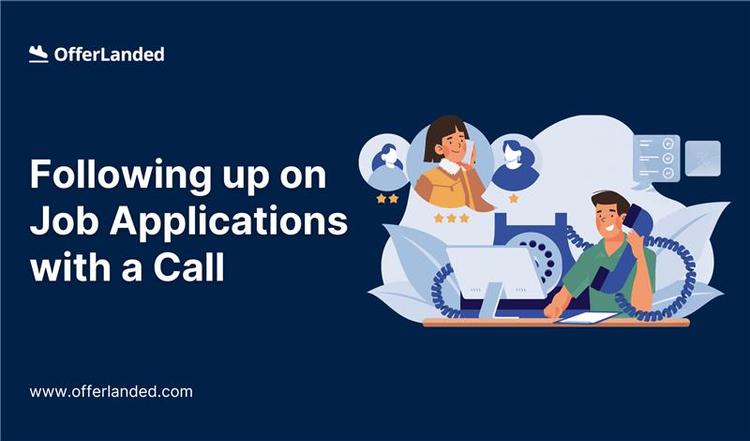 OfferLanded

Following up on Job Applications with a Call

www.offerlanded.com